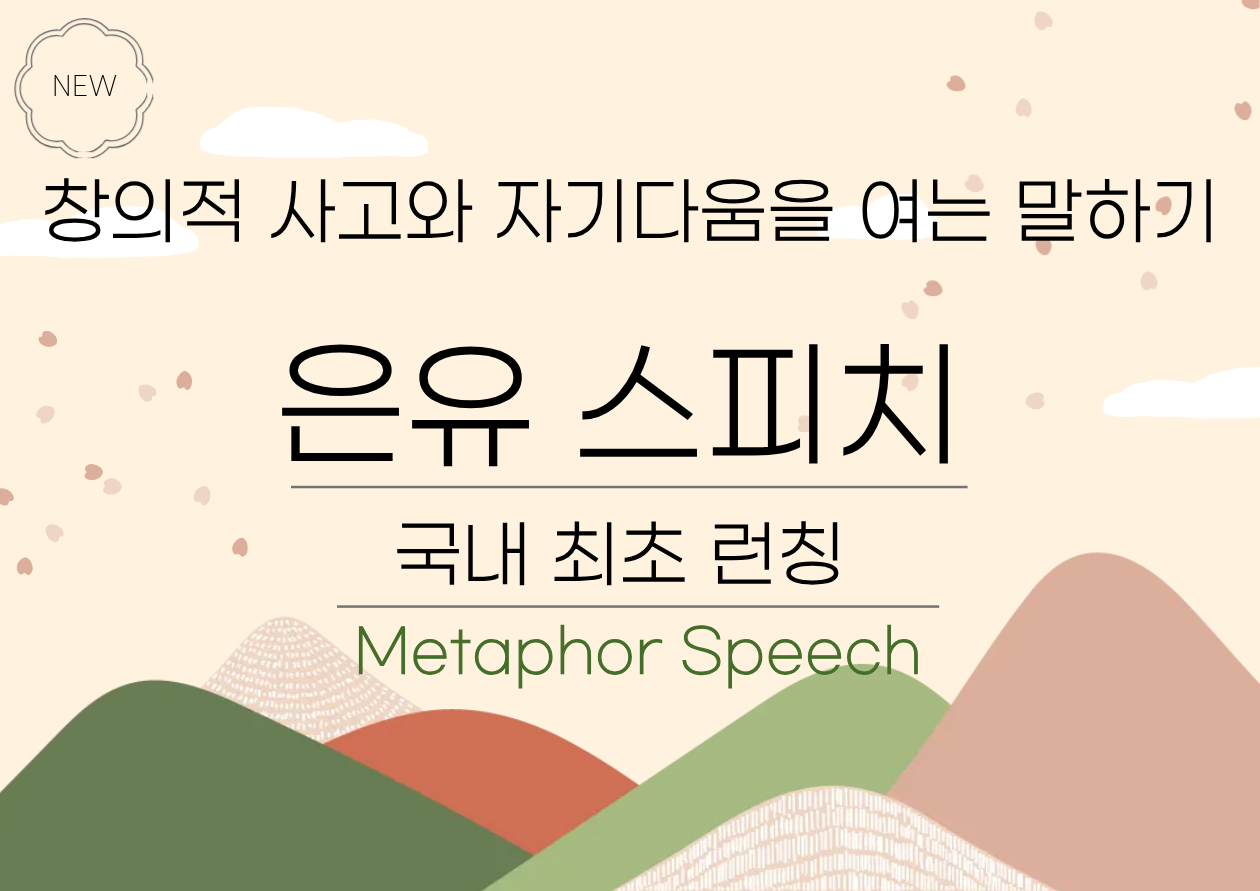 NEW

창의적 사고와 자기다움을 여는 말하기

은유 스피치

국내 최초 런칭

Metaphor Speech